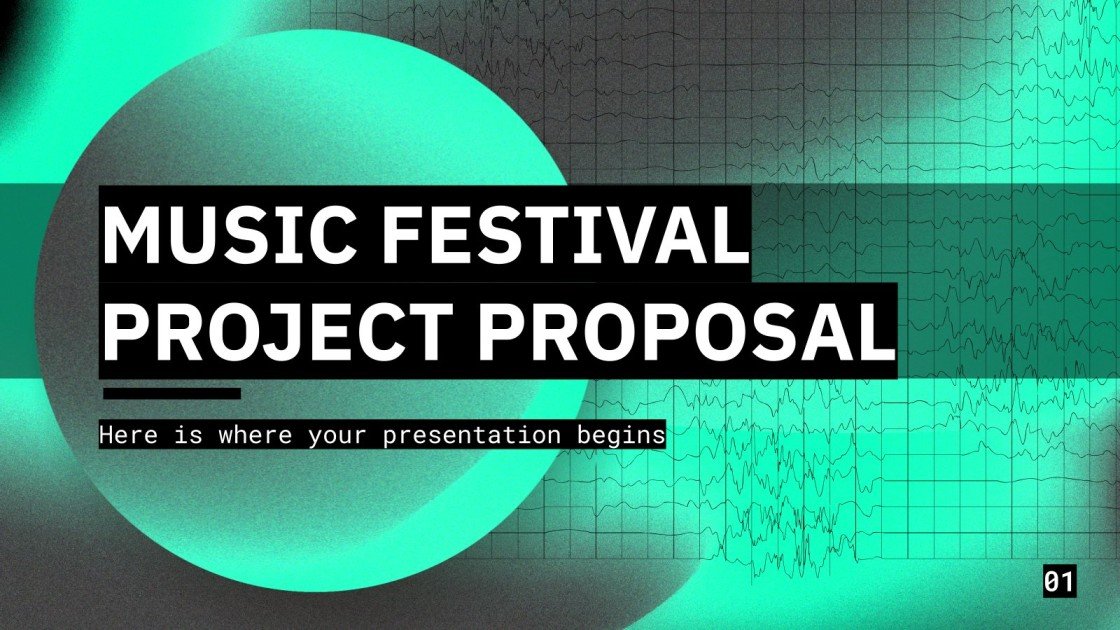 MUSIC FESTIVAL PROJECT PROPOSAL

Here is where your presentation begins

01